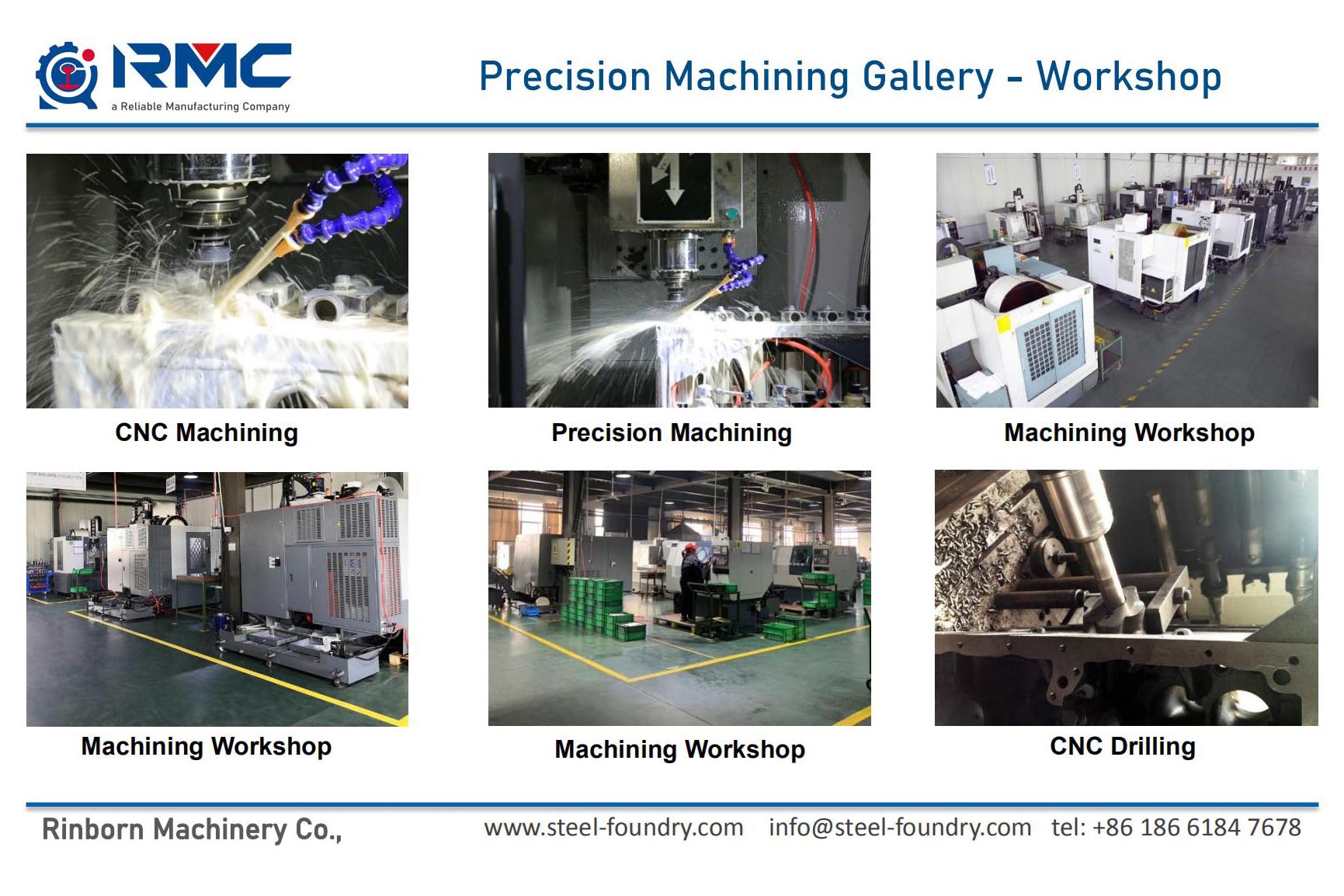 RMC
a Reliable Manufacturing Company

Precision Machining Gallery - Workshop

CNC Machining

Precision Machining

Machining Workshop

Machining Workshop

Machining Workshop

CNC Drilling

Rinborn Machinery Co.,

www.steel-foundry.com info@steel-foundry.com tel: +86 186 6184 7678